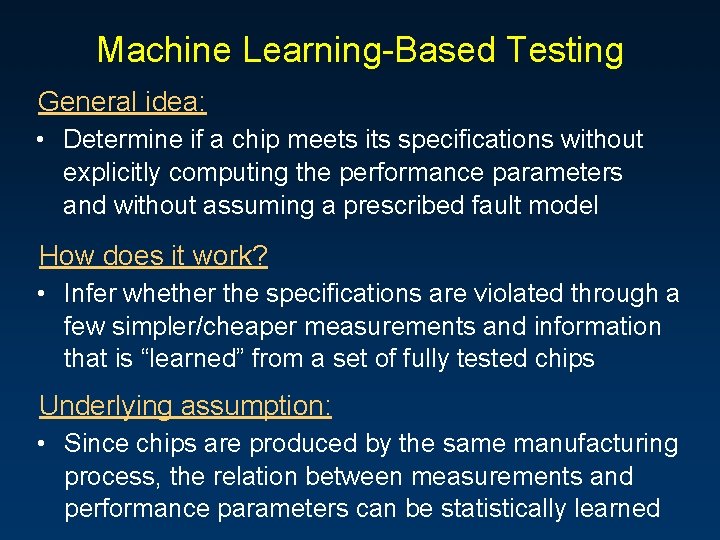 Machine Learning-Based Testing

General idea:

• Determine if a chip meets its specifications without explicitly computing the performance parameters and without assuming a prescribed fault model

How does it work?

• Infer whether the specifications are violated through a few simpler/cheaper measurements and information that is “learned” from a set of fully tested chips

Underlying assumption:

• Since chips are produced by the same manufacturing process, the relation between measurements and performance parameters can be statistically learned